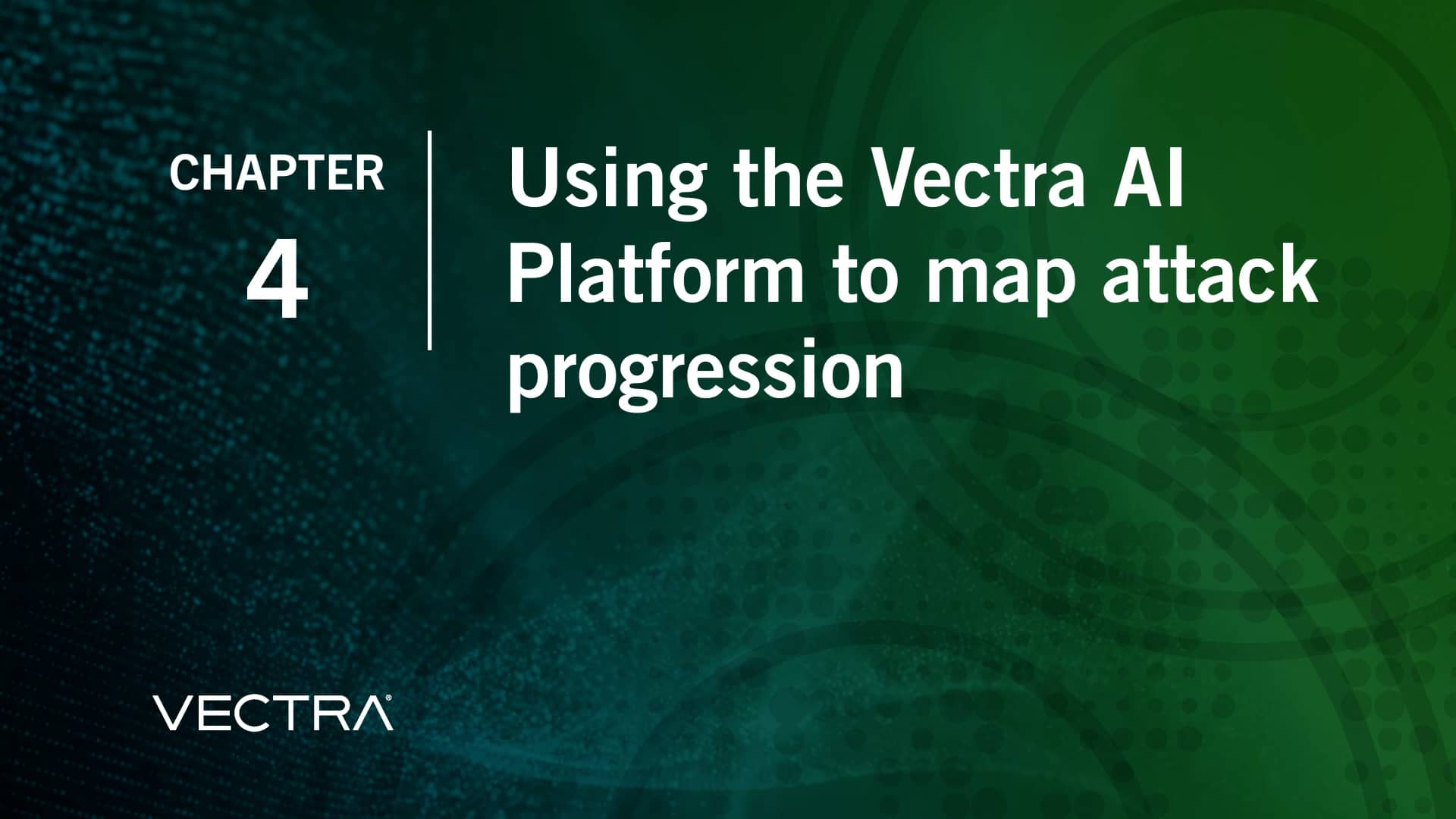 CHAPTER
4

Using the Vectra AI Platform to map attack progression

VECTRA®